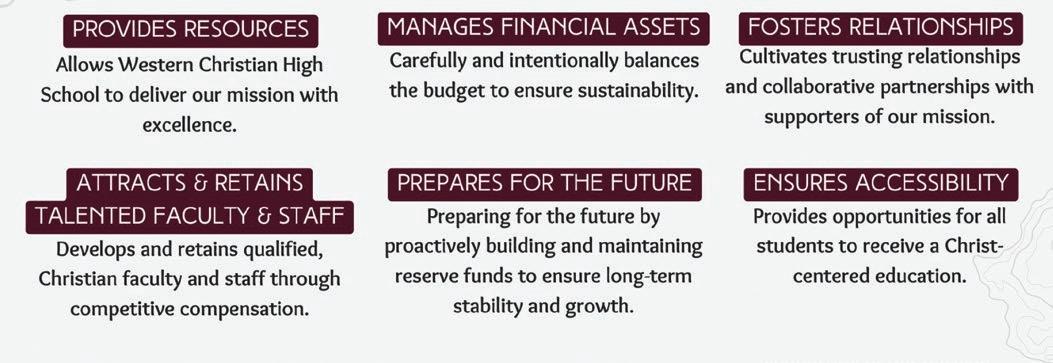 PROVIDES RESOURCES
Allows Western Christian High School to deliver our mission with excellence.

MANAGES FINANCIAL ASSETS
Carefully and intentionally balances the budget to ensure sustainability.

FOSTERS RELATIONSHIPS
Cultivates trusting relationships and collaborative partnerships with supporters of our mission.

ATTRACTS & RETAINS TALENTED FACULTY & STAFF
Develops and retains qualified, Christian faculty and staff through competitive compensation.

PREPARES FOR THE FUTURE
Preparing for the future by proactively building and maintaining reserve funds to ensure long-term stability and growth.

ENSURES ACCESSIBILITY
Provides opportunities for all students to receive a Christ-centered education.